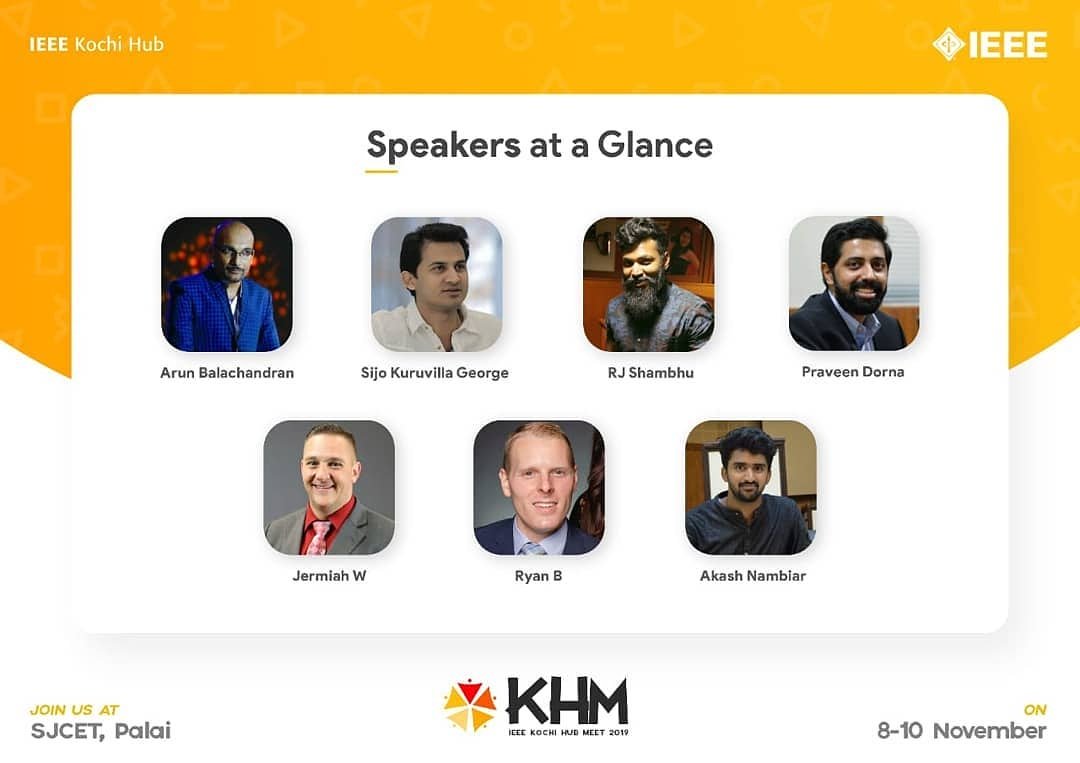 IEEE Kochi Hub

IEEE

Speakers at a Glance

Arun Balachandran

Sijo Kuruvilla George

RJ Shambhu

Praveen Dorna

Jermiah W

Ryan B

Akash Nambiar

JOIN US AT
SJCET, Palai

KHM
IEEE KOCHI HUB MEET 2019

ON
8-10 November